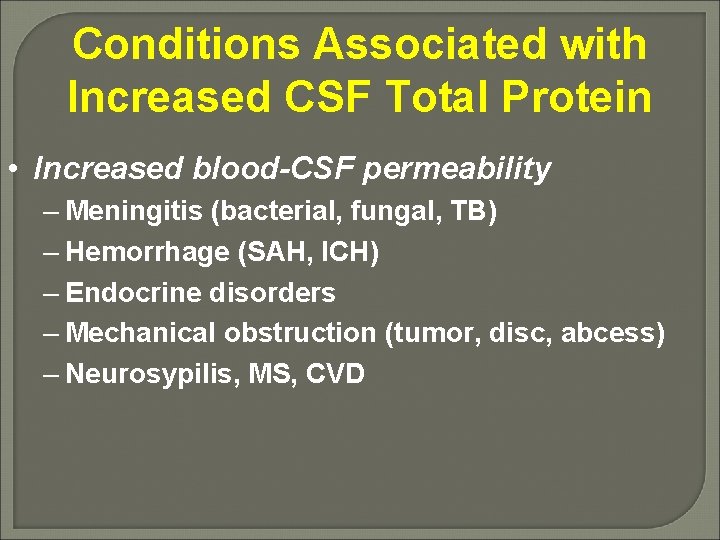 Conditions Associated with Increased CSF Total Protein

• Increased blood-CSF permeability
– Meningitis (bacterial, fungal, TB)
– Hemorrhage (SAH, ICH)
– Endocrine disorders
– Mechanical obstruction (tumor, disc, abcess)
– Neurosypilis, MS, CVD